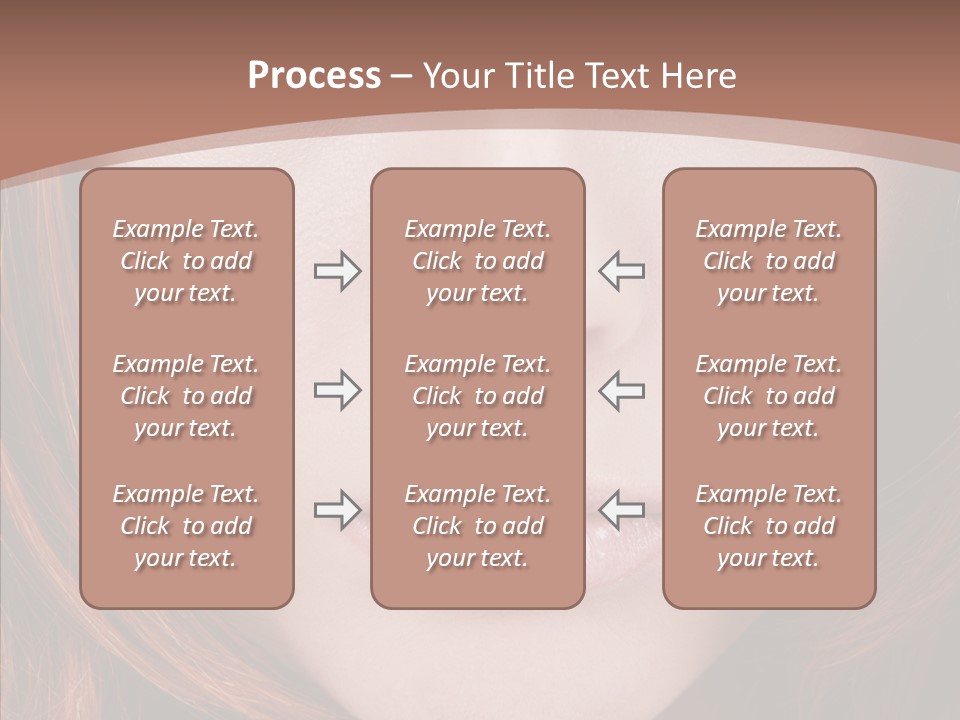 Process – Your Title Text Here

Example Text. Click to add your text.

Example Text. Click to add your text.

Example Text. Click to add your text.

Example Text. Click to add your text.

Example Text. Click to add your text.

Example Text. Click to add your text.

Example Text. Click to add your text.

Example Text. Click to add your text.

Example Text. Click to add your text.